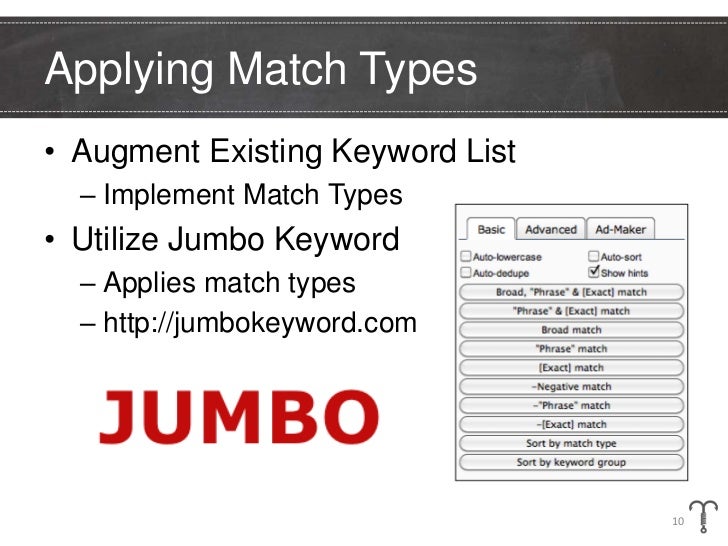 Applying Match Types

• Augment Existing Keyword List
– Implement Match Types
• Utilize Jumbo Keyword
– Applies match types
– http://jumbokeyword.com

JUMBO

Basic Advanced Ad-Maker
Auto-lowercase
Auto-sort
Auto-dedupe
Show hints
Broad, "Phrase" & [Exact] match
"Phrase" & [Exact] match
Broad match
"Phrase" match
[Exact] match
-Negative match
-"Phrase" match
-[Exact] match
Sort by match type
Sort by keyword group

10